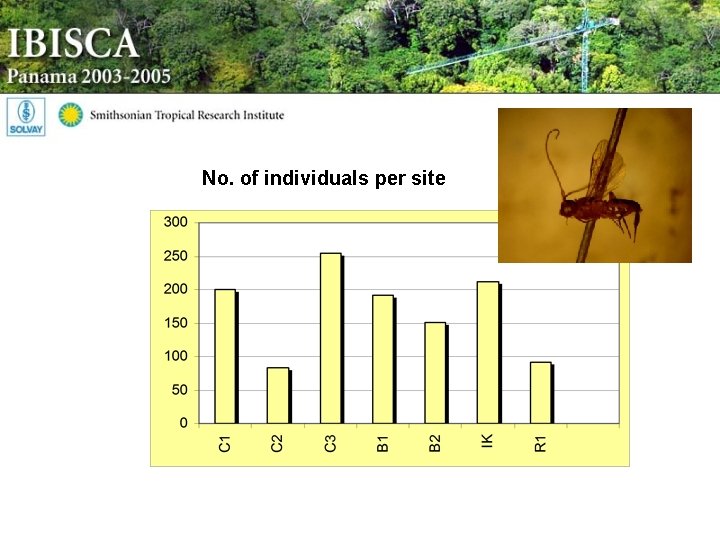 IBISCA
Panama 2003-2005

SOLVAY

Smithsonian Tropical Research Institute

No. of individuals per site

300
250
200
150
100
50
0

C1
C2
C3
B1
B2
IK
R1